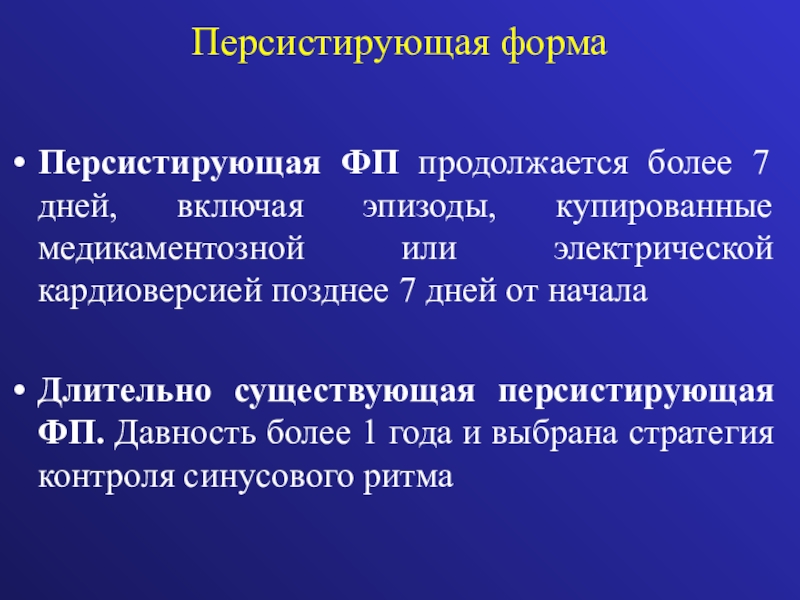 Персистирующая форма

• Персистирующая ФП продолжается более 7 дней, включая эпизоды, купированные медикаментозной или электрической кардиоверсией позднее 7 дней от начала

• Длительно существующая персистирующая ФП. Давность более 1 года и выбрана стратегия контроля синусового ритма